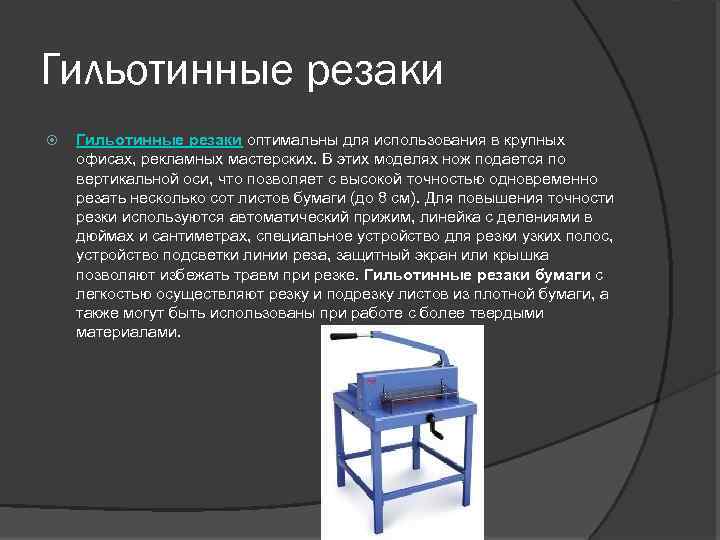 Гильотинные резаки

Гильотинные резаки оптимальны для использования в крупных офисах, рекламных мастерских. В этих моделях нож подается по вертикальной оси, что позволяет с высокой точностью одновременно резать несколько сот листов бумаги (до 8 см). Для повышения точности резки используются автоматический прижим, линейка с делениями в дюймах и сантиметрах, специальное устройство для резки узких полос, устройство подсветки линии реза, защитный экран или крышка позволяют избежать травм при резке. Гильотинные резаки бумаги с легкостью осуществляют резку и подрезку листов из плотной бумаги, а также могут быть использованы при работе с более твердыми материалами.